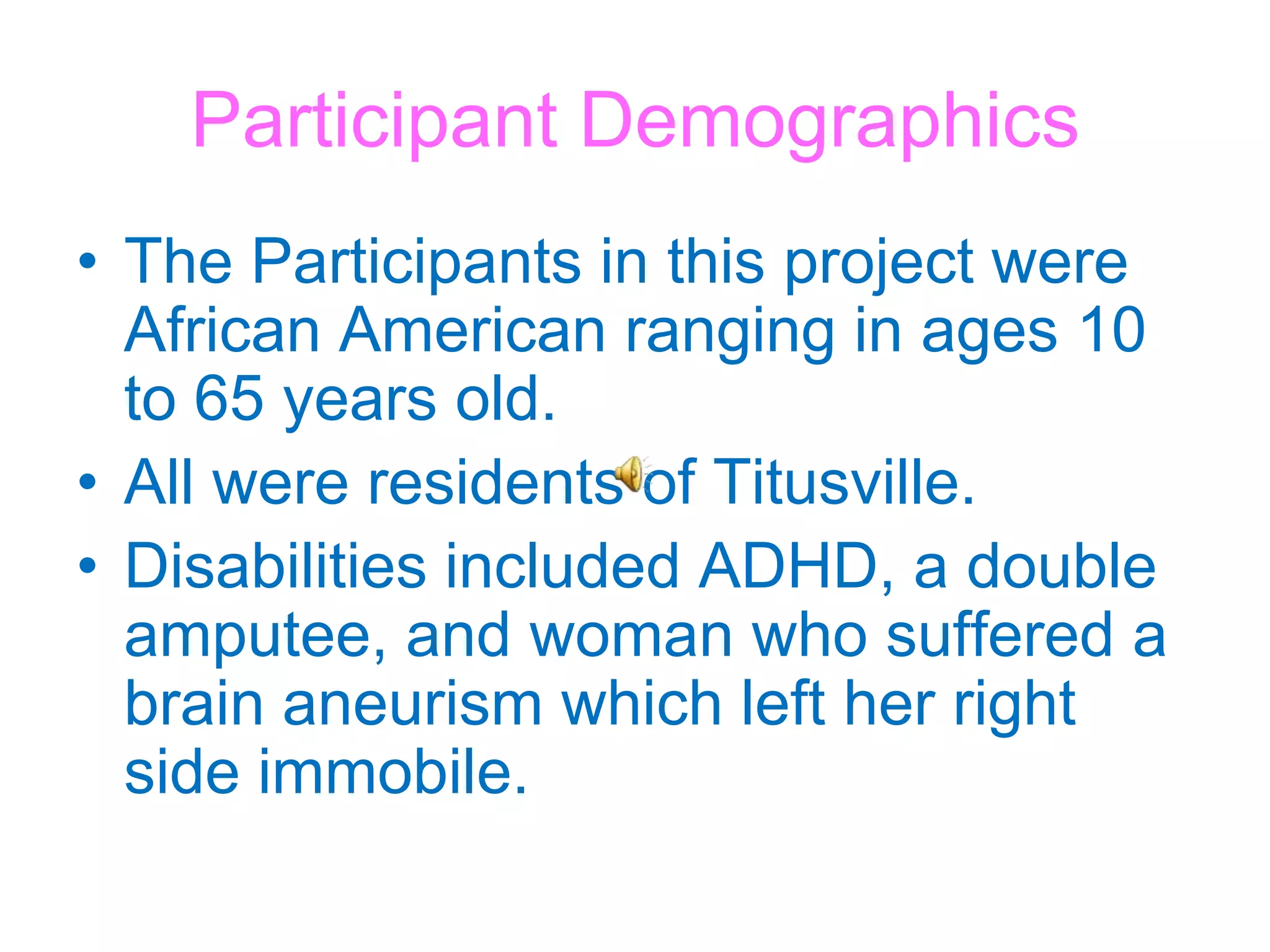 Participant Demographics

• The Participants in this project were African American ranging in ages 10 to 65 years old.
• All were residents of Titusville.
• Disabilities included ADHD, a double amputee, and woman who suffered a brain aneurism which left her right side immobile.